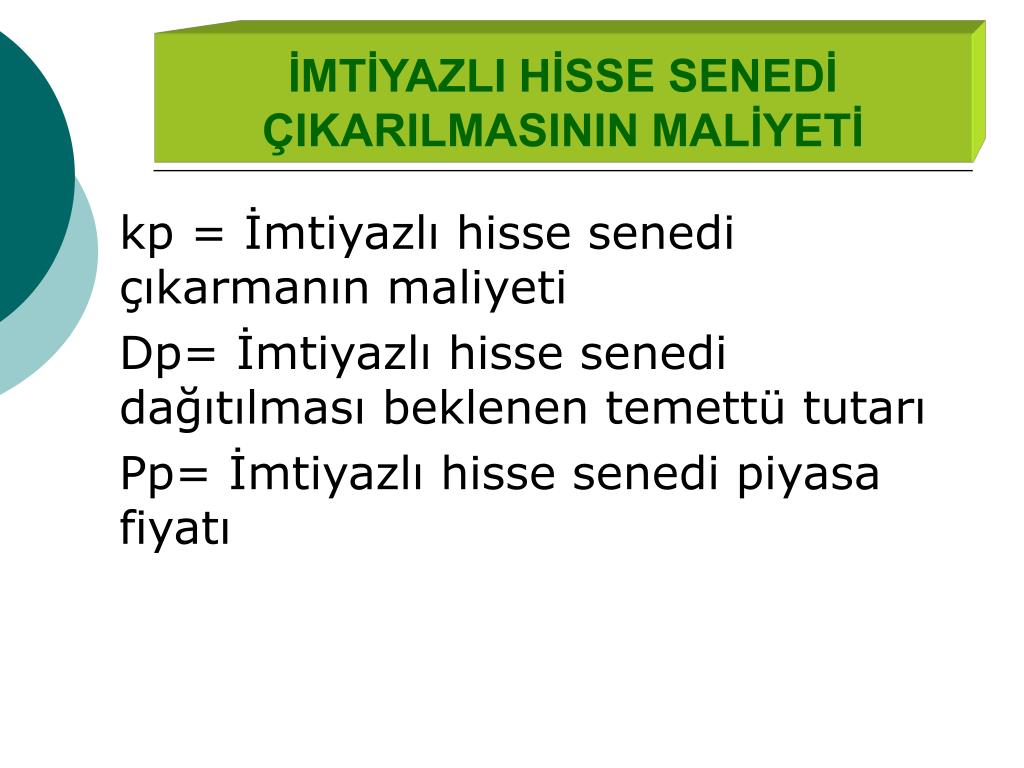 İMTİYAZLI HİSSE SENEDİ ÇIKARILMASININ MALİYETİ

kp = İmtiyazlı hisse senedi çıkarmanın maliyeti

Dp= İmtiyazlı hisse senedi dağıtılması beklenen temettü tutarı

Pp= İmtiyazlı hisse senedi piyasa fiyatı